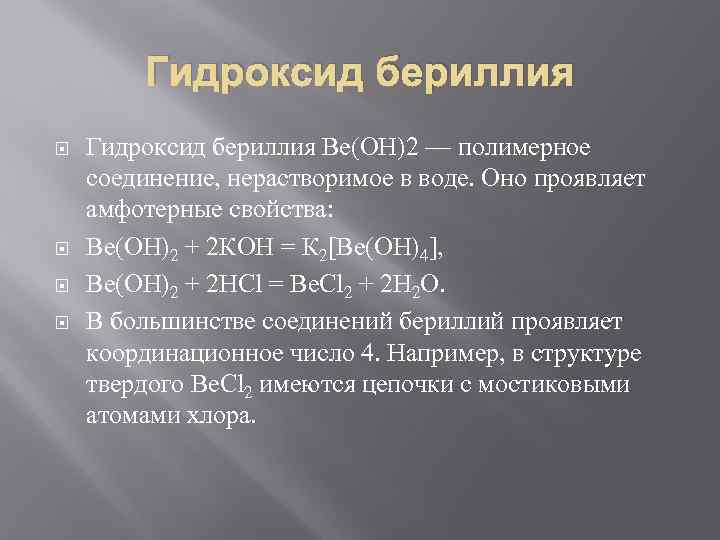 Гидроксид бериллия

Гидроксид бериллия Be(OH)2 — полимерное соединение, нерастворимое в воде. Оно проявляет амфотерные свойства:

$Be(OH)_2 + 2KOH = K_2[Be(OH)_4]$,

$Be(OH)_2 + 2HCl = BeCl_2 + 2H_2O$.

В большинстве соединений бериллий проявляет координационное число 4. Например, в структуре твердого $BeCl_2$ имеются цепочки с мостиковыми атомами хлора.